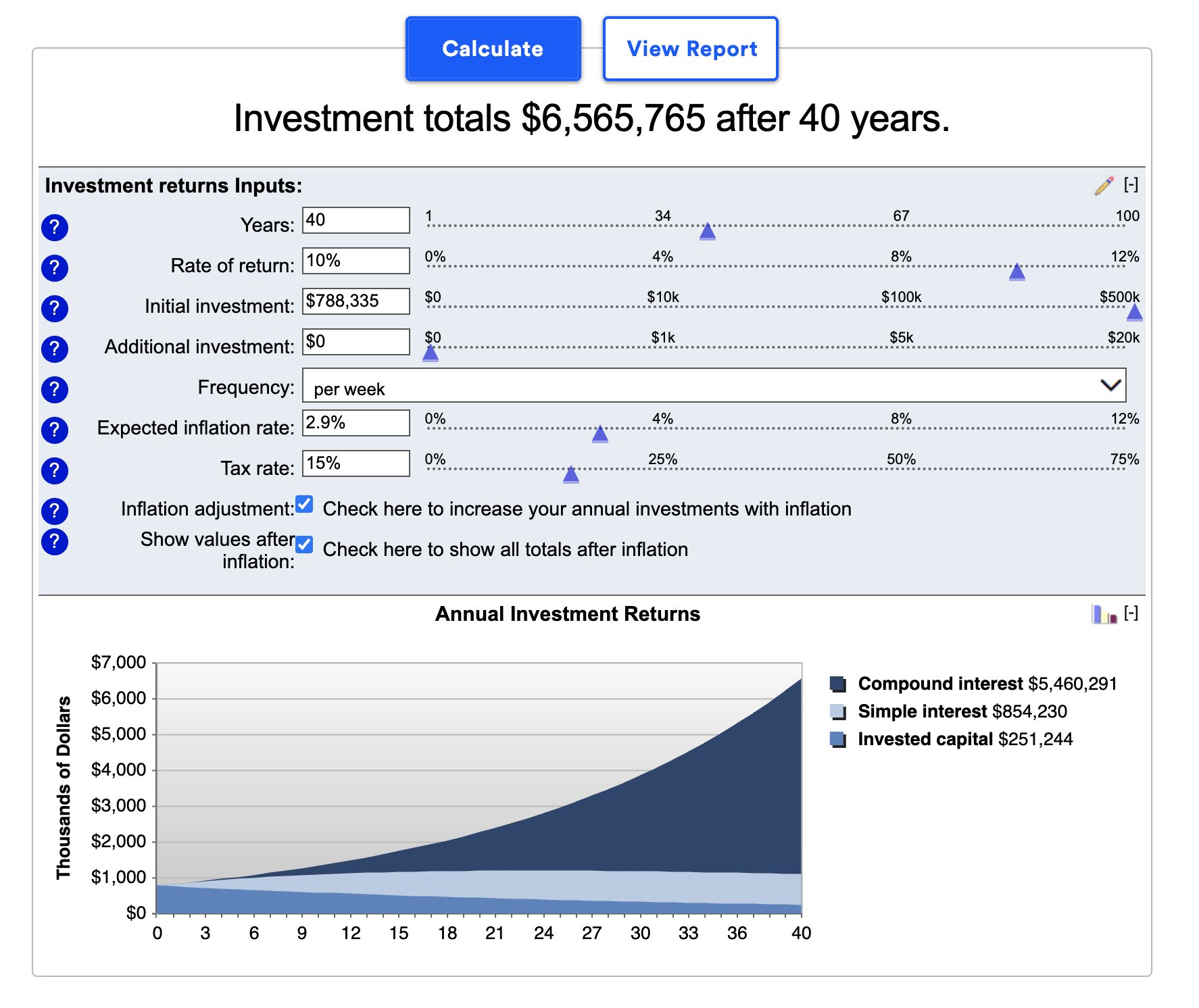 Calculate View Report

Investment totals $6,565,765 after 40 years.

Investment returns Inputs: [-]

? Years: 40 1 34 67 100

? Rate of return: 10% 0% 4% 8% 12%

? Initial investment: $788,335 $0 $10k $100k $500k

? Additional investment: $0 $0 $1k $5k $20k

? Frequency: per week

? Expected inflation rate: 2.9% 0% 4% 8% 12%

? Tax rate: 15% 0% 25% 50% 75%

? Inflation adjustment: Check here to increase your annual investments with inflation

? Show values after inflation: Check here to show all totals after inflation

Annual Investment Returns [-]

Thousands of Dollars

$7,000
$6,000
$5,000
$4,000
$3,000
$2,000
$1,000
$0

0 3 6 9 12 15 18 21 24 27 30 33 36 40

Compound interest $5,460,291
Simple interest $854,230
Invested capital $251,244